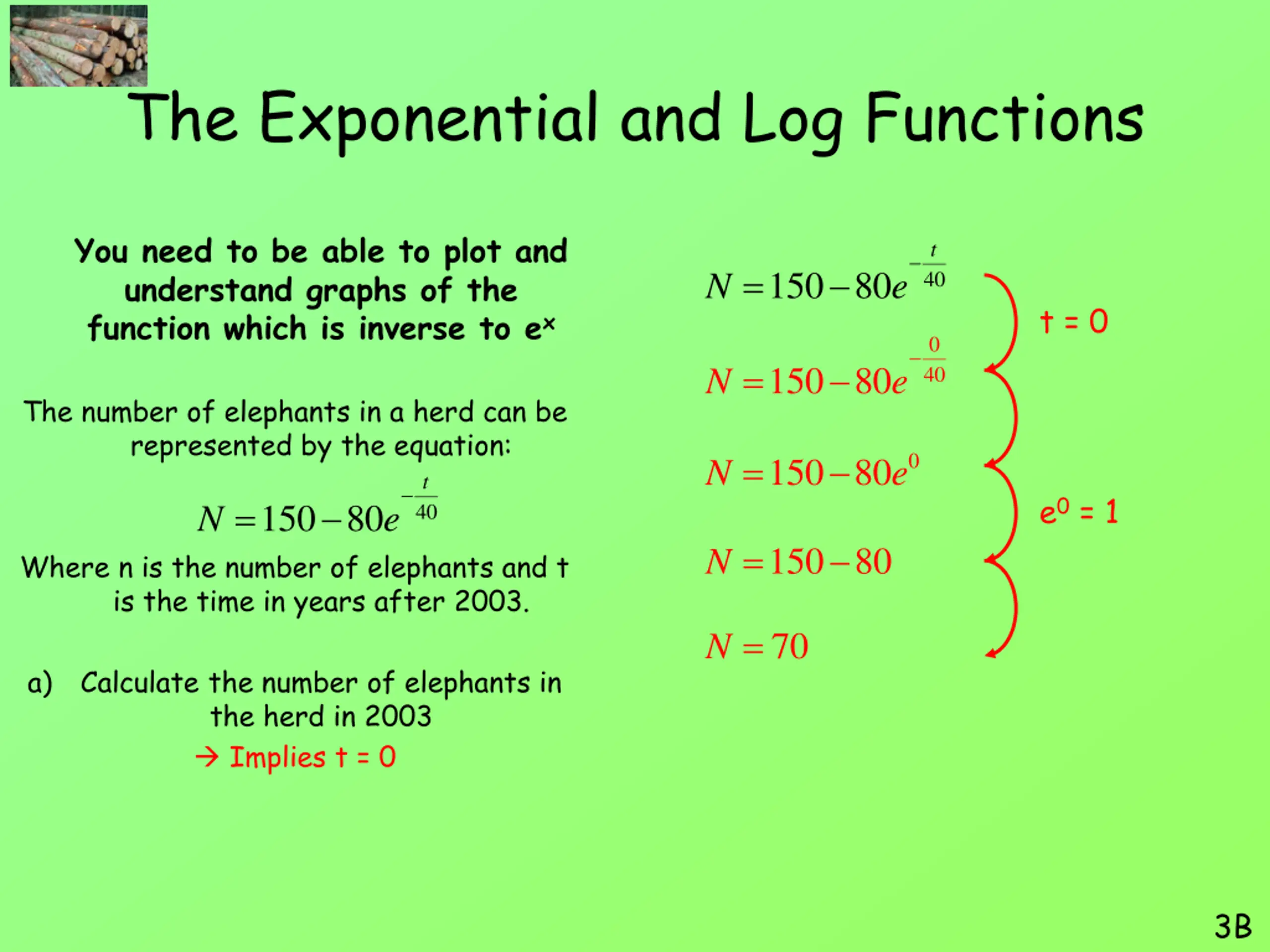 The Exponential and Log Functions

You need to be able to plot and understand graphs of the function which is inverse to $e^x$

The number of elephants in a herd can be represented by the equation:

$N = 150 - 80e^{-\frac{t}{40}}$

Where n is the number of elephants and t is the time in years after 2003.

a) Calculate the number of elephants in the herd in 2003

→ Implies t = 0

$N = 150 - 80e^{-\frac{t}{40}}$

t = 0

$N = 150 - 80e^{-\frac{0}{40}}$

$N = 150 - 80e^{0}$

$e^0 = 1$

$N = 150 - 80$

$N = 70$

3B